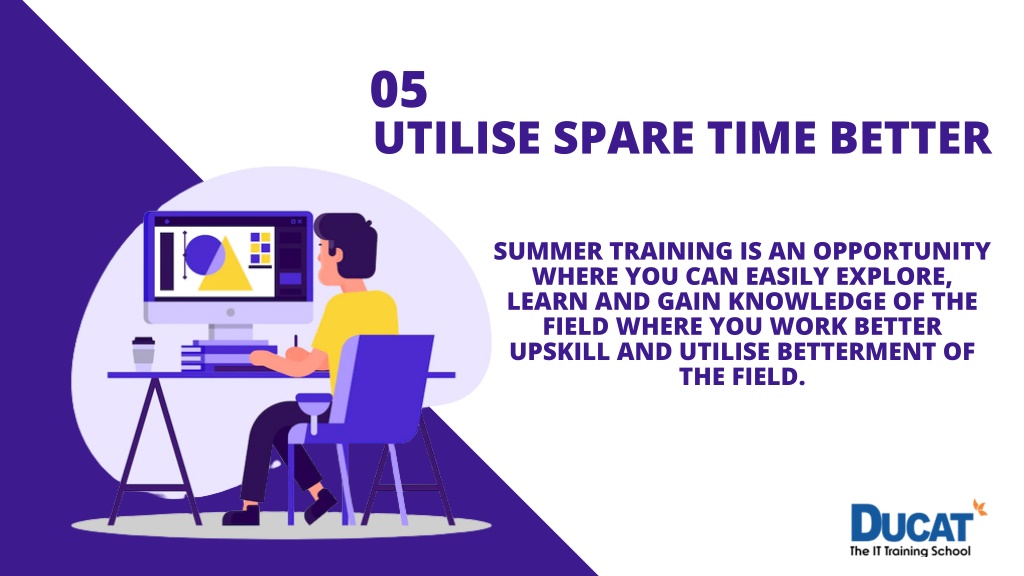 05
UTILISE SPARE TIME BETTER

SUMMER TRAINING IS AN OPPORTUNITY WHERE YOU CAN EASILY EXPLORE, LEARN AND GAIN KNOWLEDGE OF THE FIELD WHERE YOU WORK BETTER UPSKILL AND UTILISE BETTERMENT OF THE FIELD.

DUCAT
The IT Training School